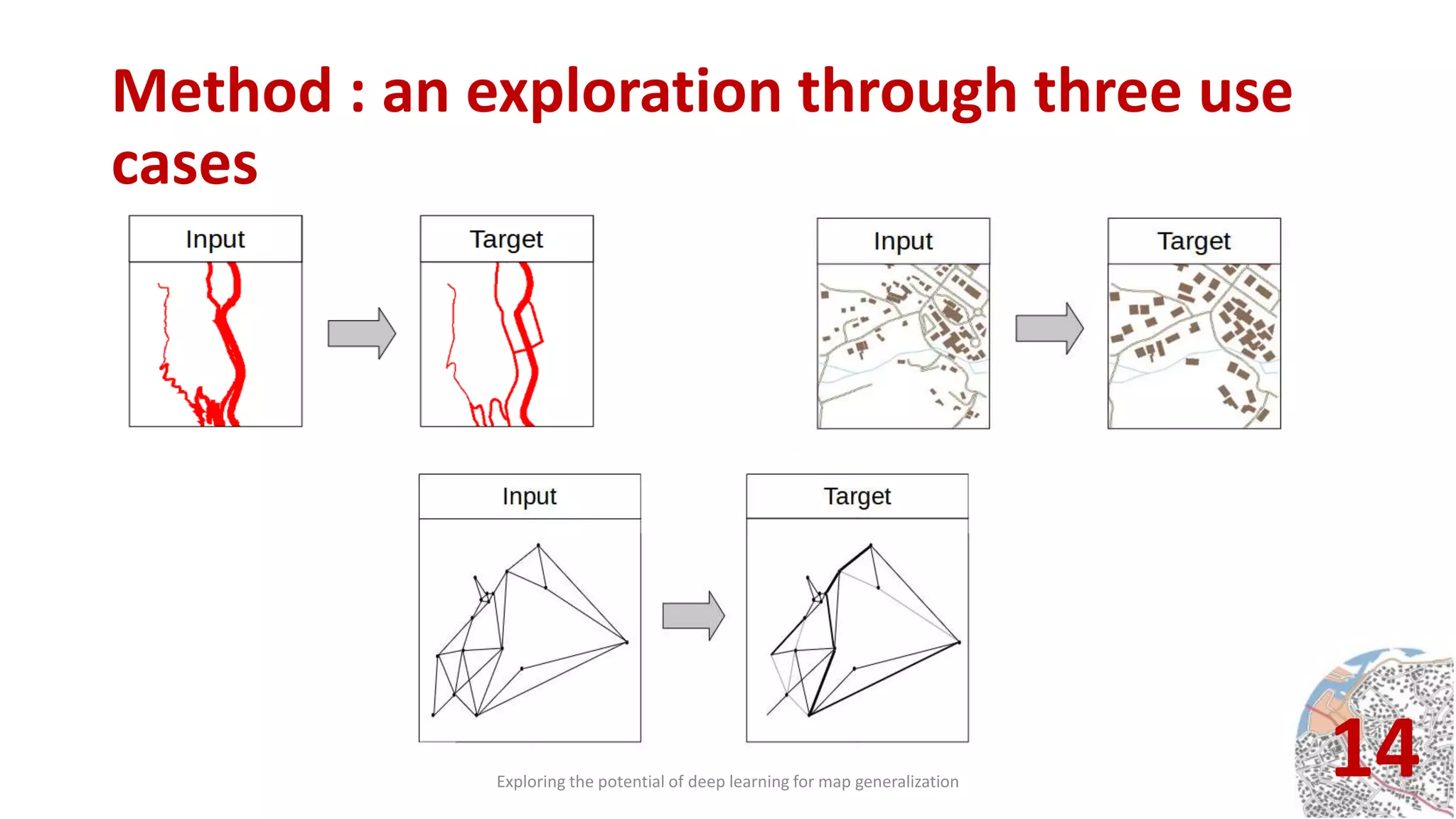 Method : an exploration through three use cases

Input

Target

Input

Target

Input

Target

Exploring the potential of deep learning for map generalization

14